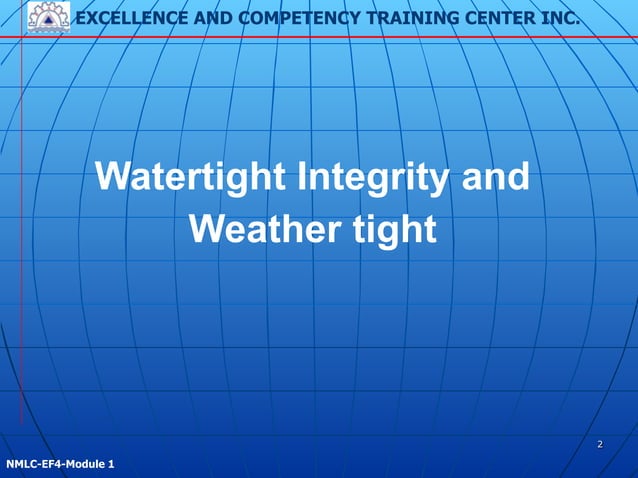 EXCELLENCE AND COMPETENCY TRAINING CENTER INC.

Watertight Integrity and Weather tight

2

NMLC-EF4-Module 1